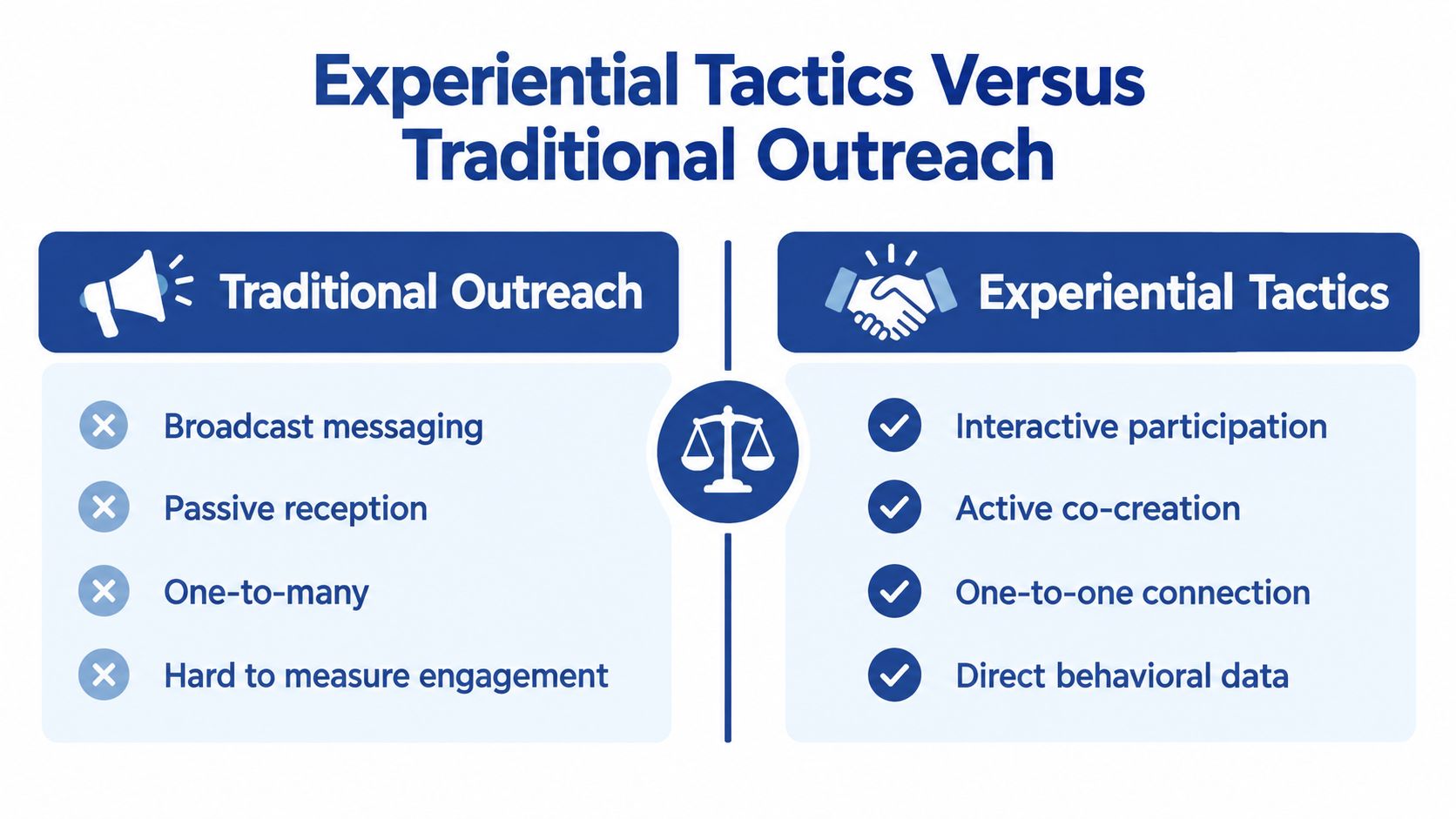 Experiential Tactics Versus Traditional Outreach

Traditional Outreach

Broadcast messaging

Passive reception

One-to-many

Hard to measure engagement

Experiential Tactics

Interactive participation

Active co-creation

One-to-one connection

Direct behavioral data